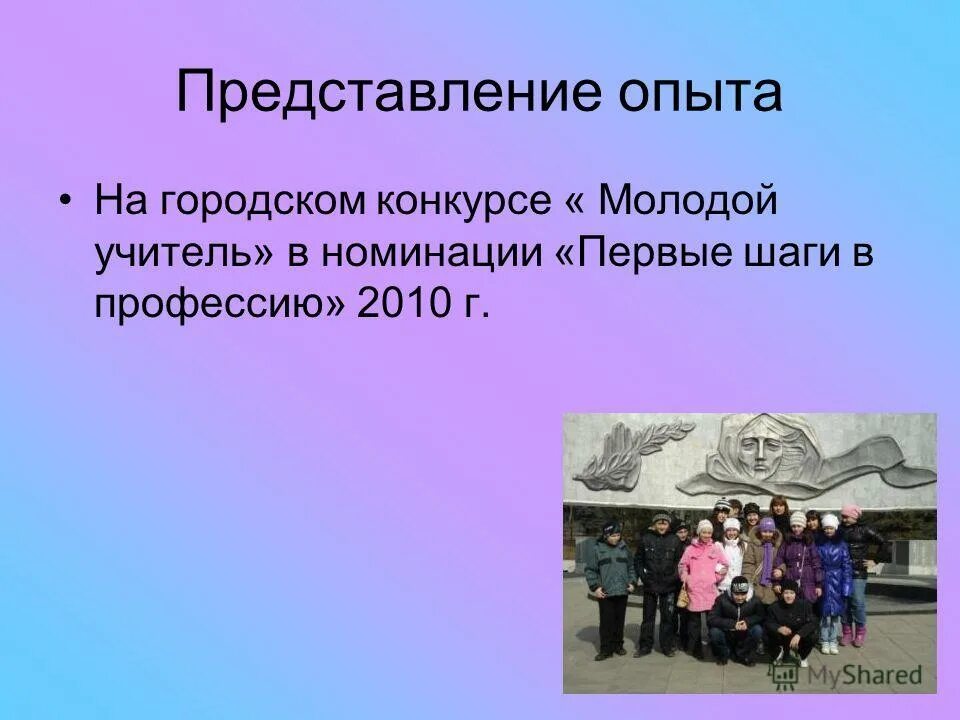 Представление опыта

• На городском конкурсе « Молодой учитель» в номинации «Первые шаги в профессию» 2010 г.

MyShared